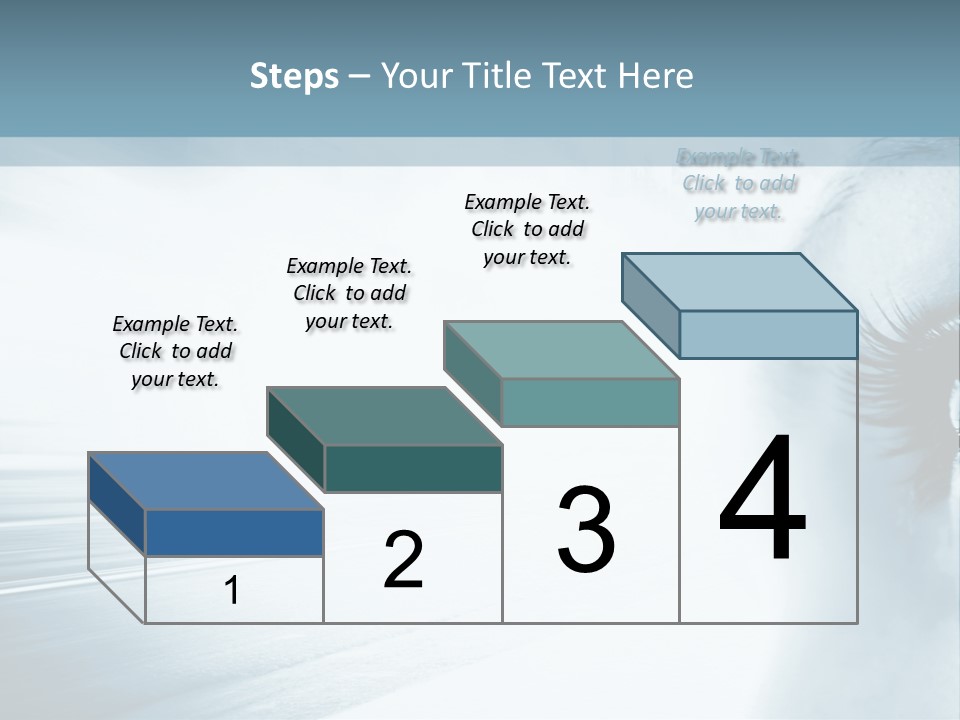 Steps – Your Title Text Here

Example Text. Click to add your text.

Example Text. Click to add your text.

Example Text. Click to add your text.

Example Text. Click to add your text.

1

2

3

4